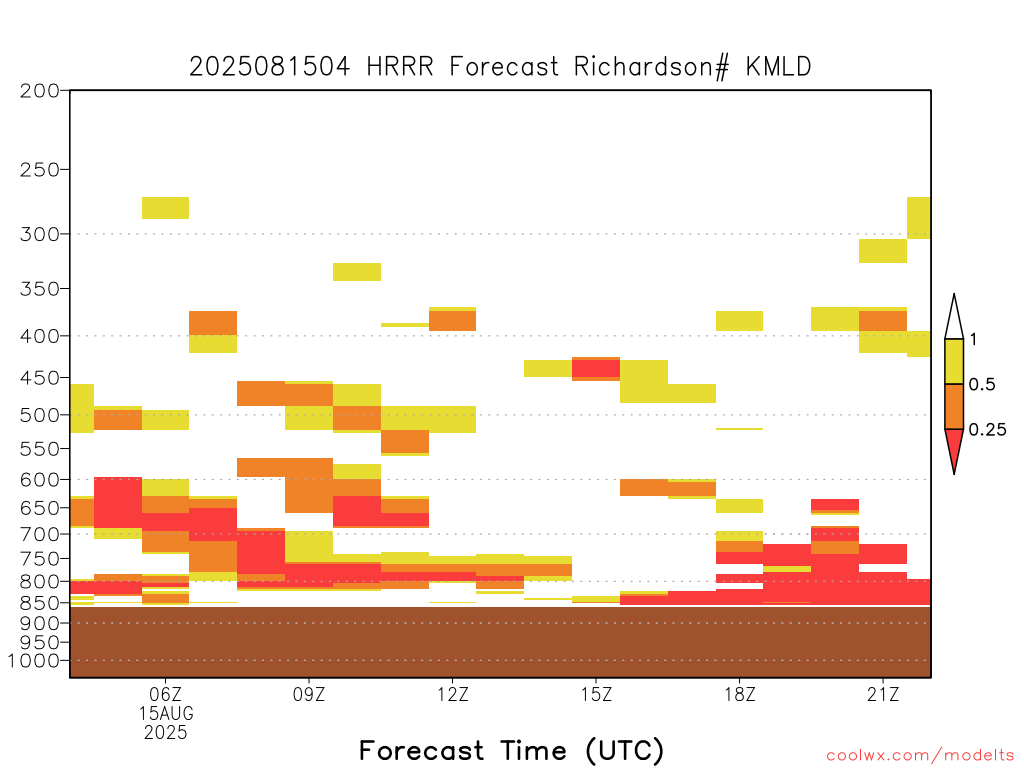 2025081504 HRRR Forecast Richardson# KMLD

200
250
300
350
400
450
500
550
600
650
700
750
800
850
900
950
1000

1
0.5
0.25

06Z
15AUG
2025
09Z
12Z
15Z
18Z
21Z

Forecast Time (UTC)

coolwx.com/modelts